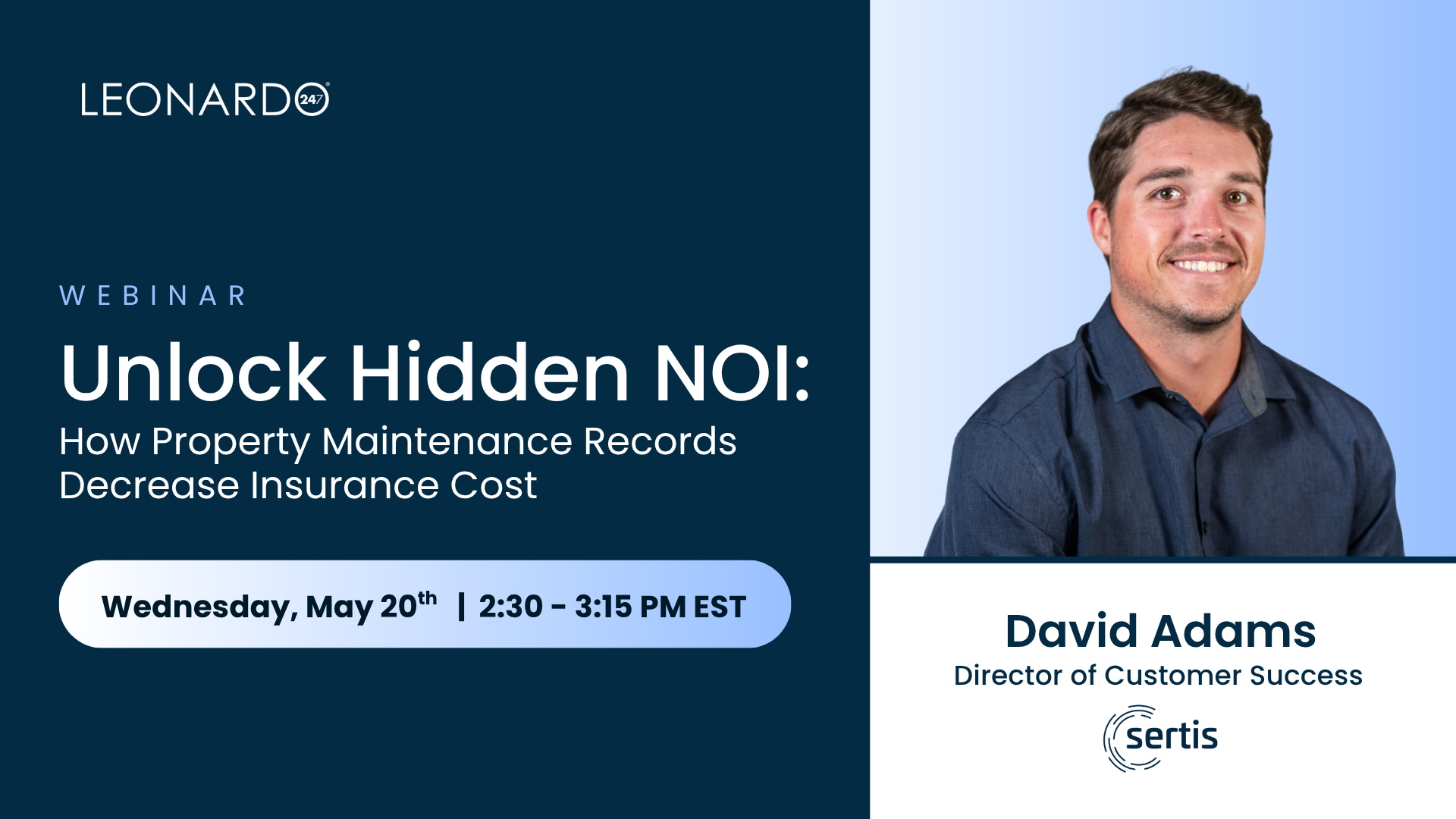 LEONARDO 247

WEBINAR

Unlock Hidden NOI:

How Property Maintenance Records Decrease Insurance Cost

Wednesday, May 20$^{th}$ | 2:30 - 3:15 PM EST

David Adams

Director of Customer Success

sertis